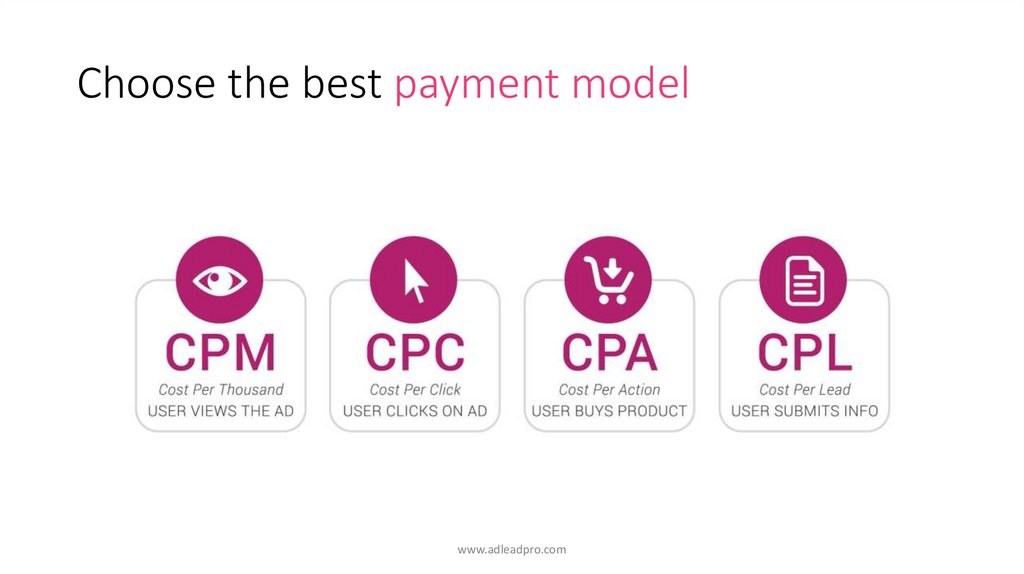 Choose the best payment model

CPM
Cost Per Thousand
USER VIEWS THE AD

CPC
Cost Per Click
USER CLICKS ON AD

CPA
Cost Per Action
USER BUYS PRODUCT

CPL
Cost Per Lead
USER SUBMITS INFO

www.adleadpro.com